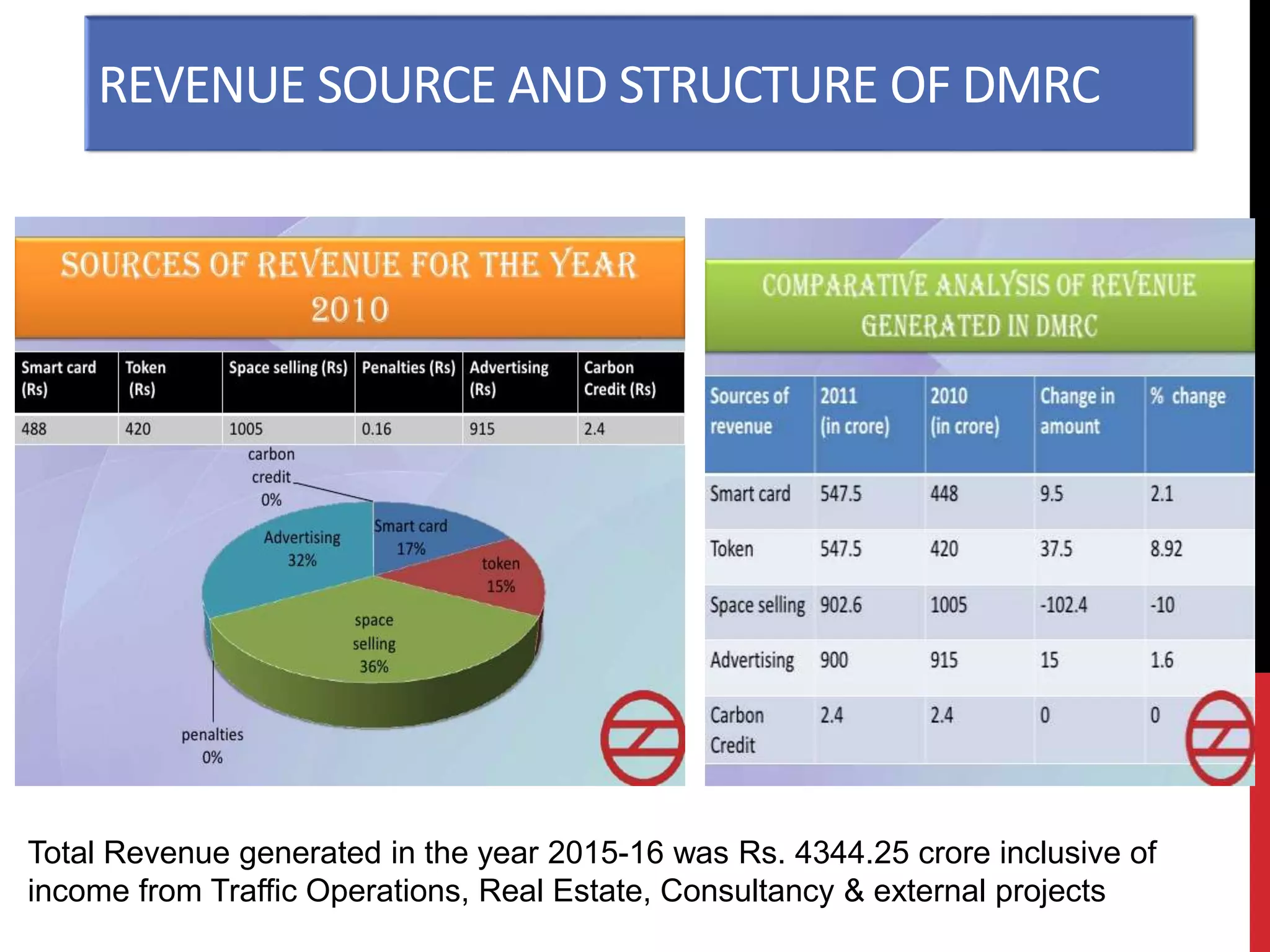 REVENUE SOURCE AND STRUCTURE OF DMRC

SOURCES OF REVENUE FOR THE YEAR 2010

| Smart card (Rs) | Token (Rs) | Space selling (Rs) | Penalties (Rs) | Advertising (Rs) | Carbon Credit (Rs) |
|---|---|---|---|---|---|
| 488 | 420 | 1005 | 0.16 | 915 | 2.4 |

carbon credit 0%
Advertising 32%
Smart card 17%
token 15%
space selling 36%
penalties 0%

COMPARATIVE ANALYSIS OF REVENUE GENERATED IN DMRC

| Sources of revenue | 2011 (in crore) | 2010 (in crore) | Change in amount | % change |
|---|---|---|---|---|
| Smart card | 547.5 | 448 | 9.5 | 2.1 |
| Token | 547.5 | 420 | 37.5 | 8.92 |
| Space selling | 902.6 | 1005 | -102.4 | -10 |
| Advertising | 900 | 915 | 15 | 1.6 |
| Carbon Credit | 2.4 | 2.4 | 0 | 0 |

Total Revenue generated in the year 2015-16 was Rs. 4344.25 crore inclusive of income from Traffic Operations, Real Estate, Consultancy & external projects